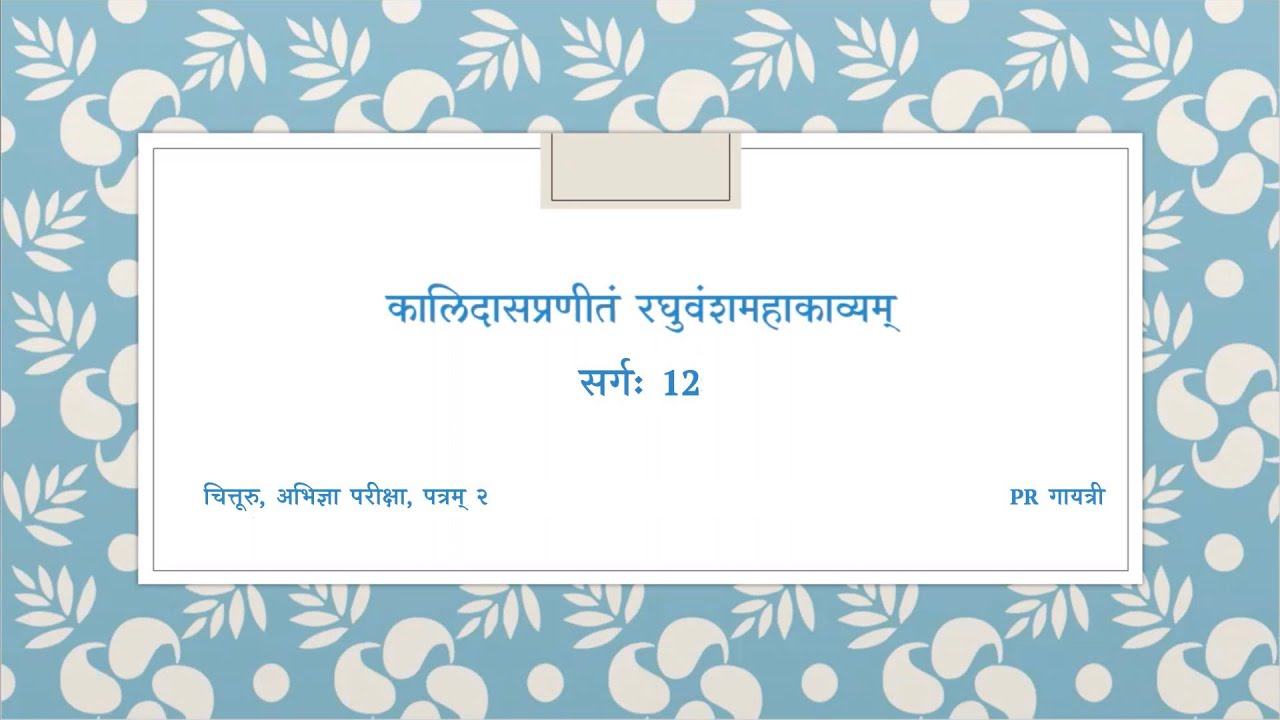 कालिदासप्रणीतं रघुवंशमहाकाव्यम्

सर्गः 12

चित्तूरु, अभिज्ञा परीक्षा, पत्रम् २

PR गायत्री